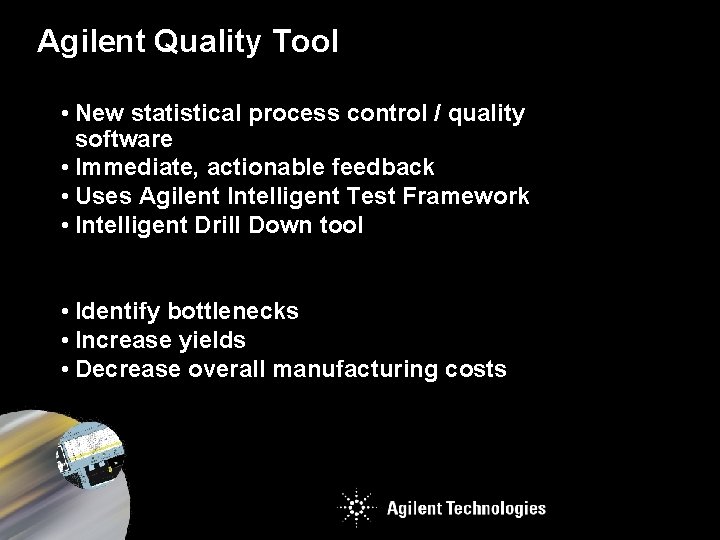 Agilent Quality Tool

• New statistical process control / quality software
• Immediate, actionable feedback
• Uses Agilent Intelligent Test Framework
• Intelligent Drill Down tool

• Identify bottlenecks
• Increase yields
• Decrease overall manufacturing costs

Agilent Technologies